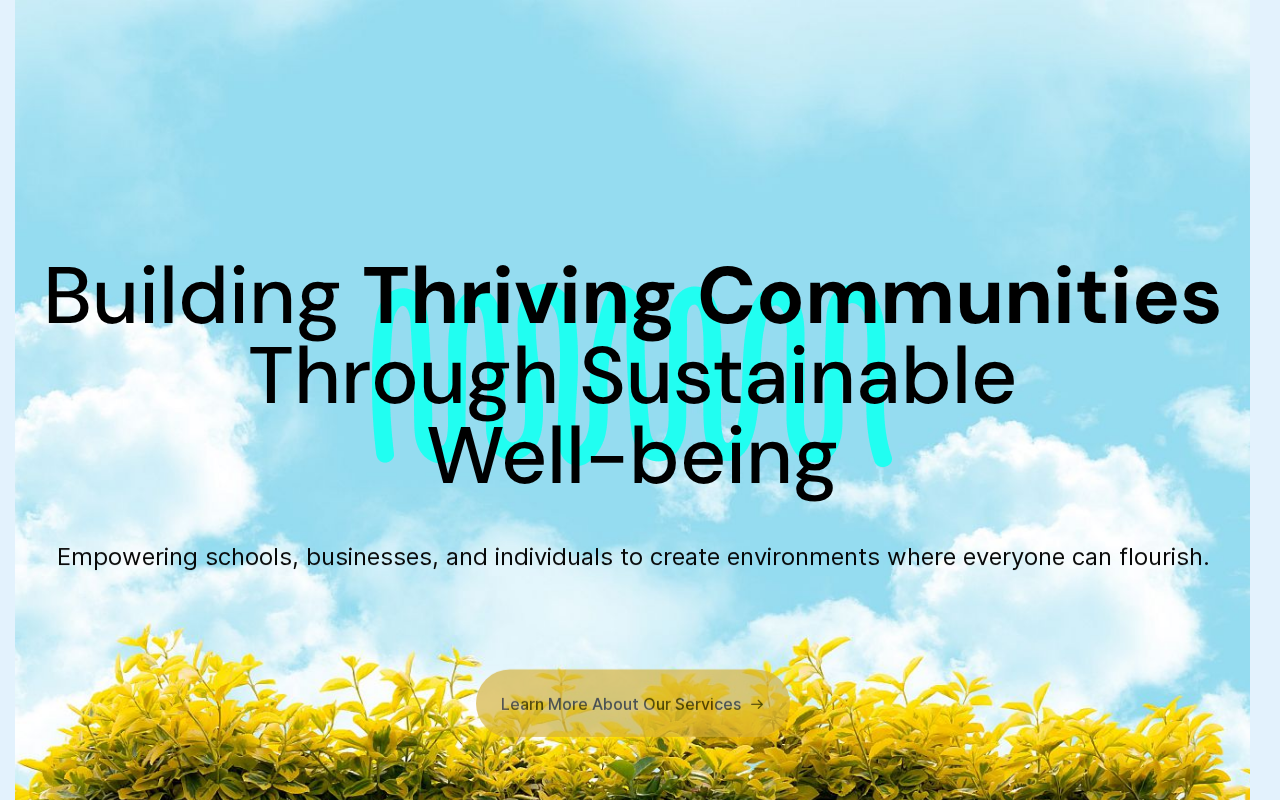 Building Thriving Communities Through Sustainable Well-being

Empowering schools, businesses, and individuals to create environments where everyone can flourish.

Learn More About Our Services →